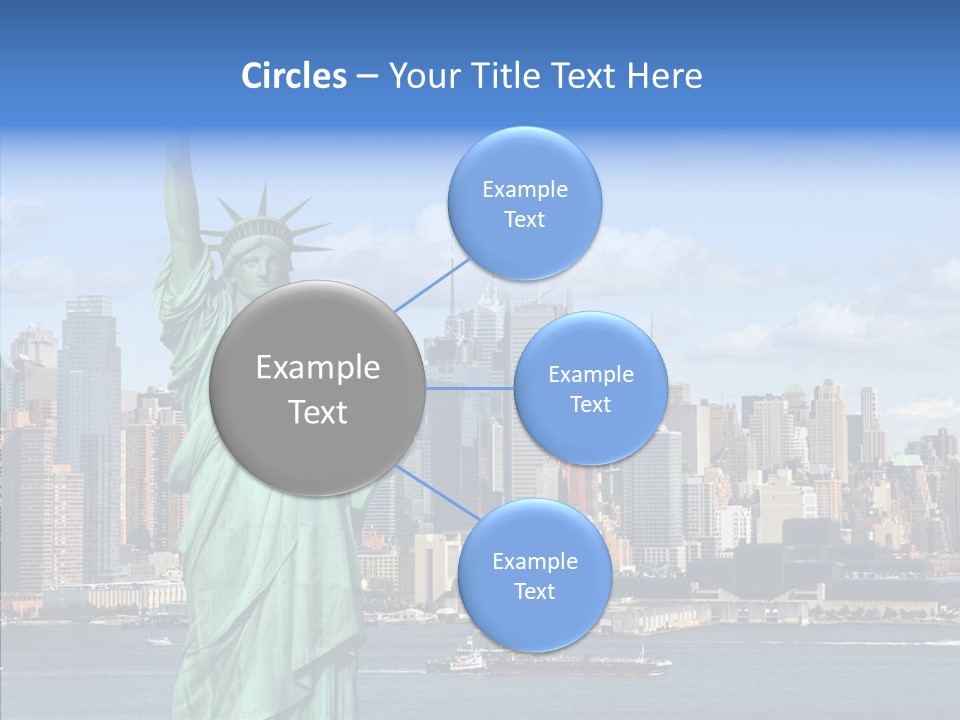 Circles – Your Title Text Here

Example Text

Example Text

Example Text

Example Text